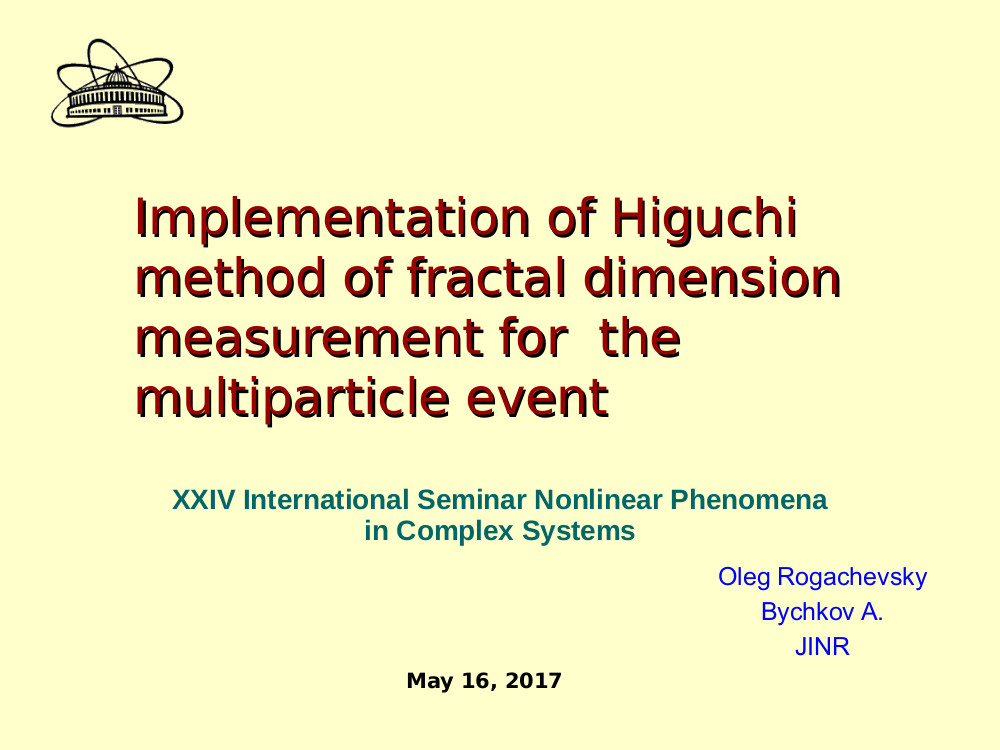 Implementation of Higuchi method of fractal dimension measurement for the multiparticle event

XXIV International Seminar Nonlinear Phenomena in Complex Systems

Oleg Rogachevsky
Bychkov A.
JINR

May 16, 2017